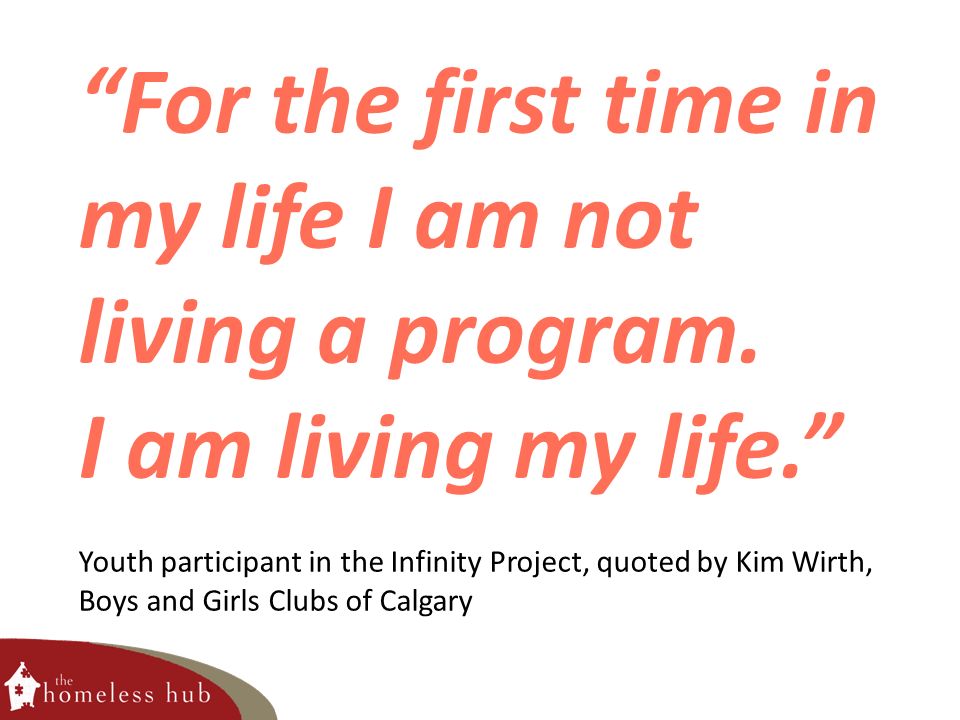 “For the first time in my life I am not living a program. I am living my life.”

Youth participant in the Infinity Project, quoted by Kim Wirth, Boys and Girls Clubs of Calgary

the homeless hub